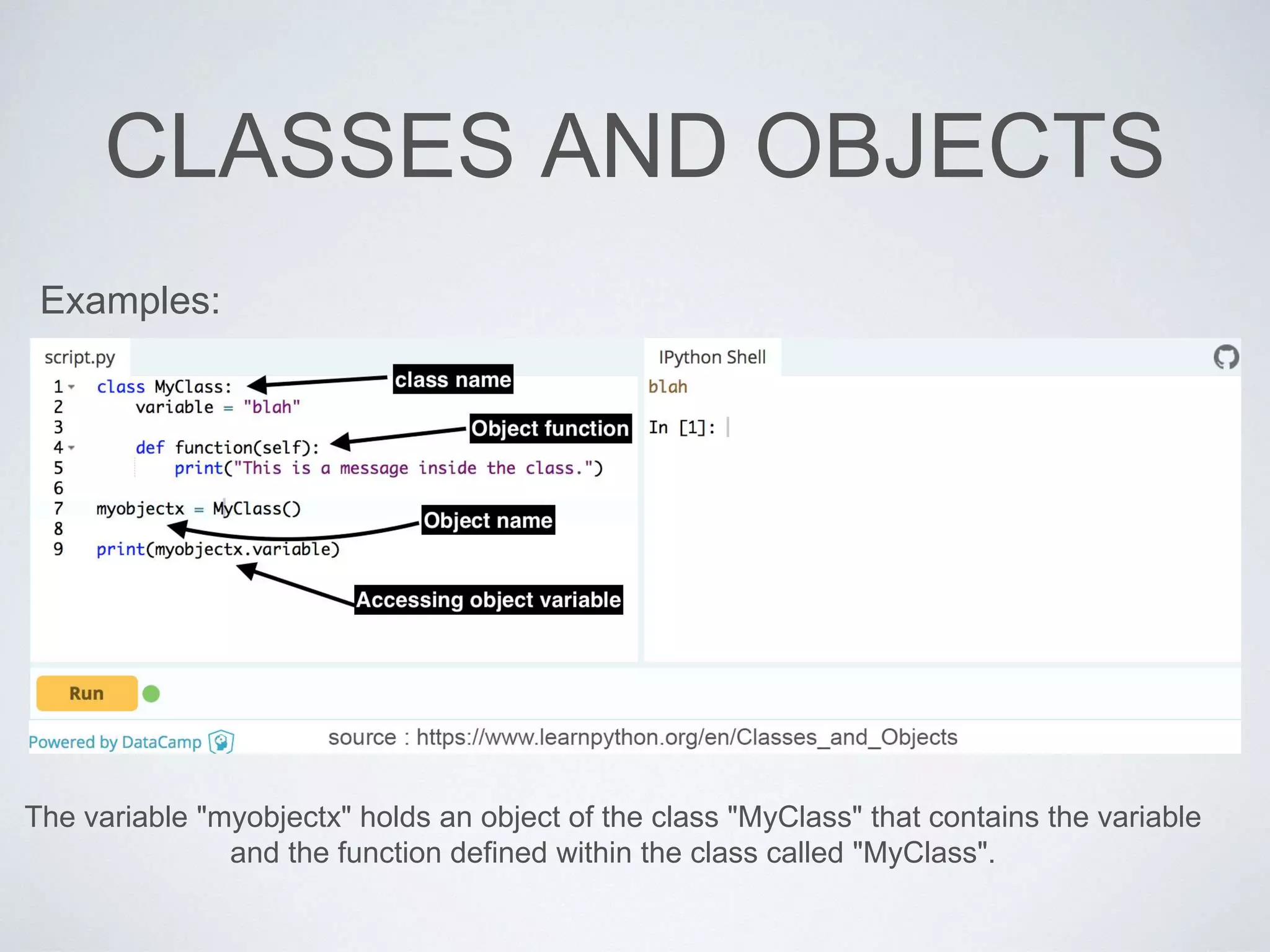 CLASSES AND OBJECTS

Examples:

script.py

1 class MyClass:
2     variable = "blah"
3
4     def function(self):
5         print("This is a message inside the class.")
6
7 myobjectx = MyClass()
8
9 print(myobjectx.variable)

class name

Object function

Object name

Accessing object variable

IPython Shell

blah

In [1]:

Run

Powered by DataCamp

source : https://www.learnpython.org/en/Classes_and_Objects

The variable "myobjectx" holds an object of the class "MyClass" that contains the variable and the function defined within the class called "MyClass".